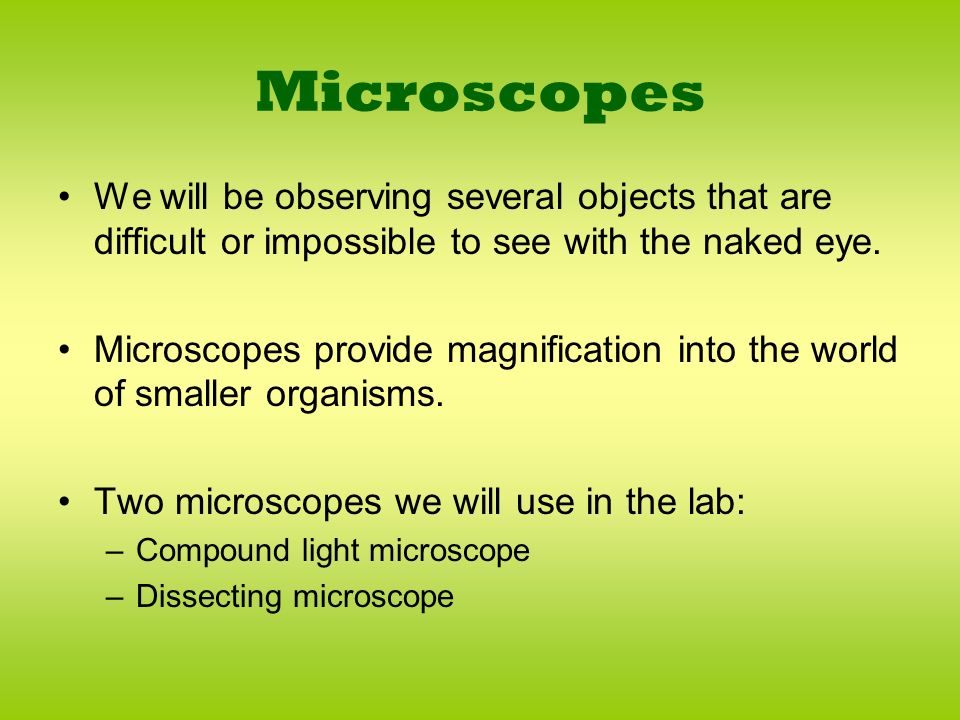 Microscopes

• We will be observing several objects that are difficult or impossible to see with the naked eye.

• Microscopes provide magnification into the world of smaller organisms.

• Two microscopes we will use in the lab:
– Compound light microscope
– Dissecting microscope